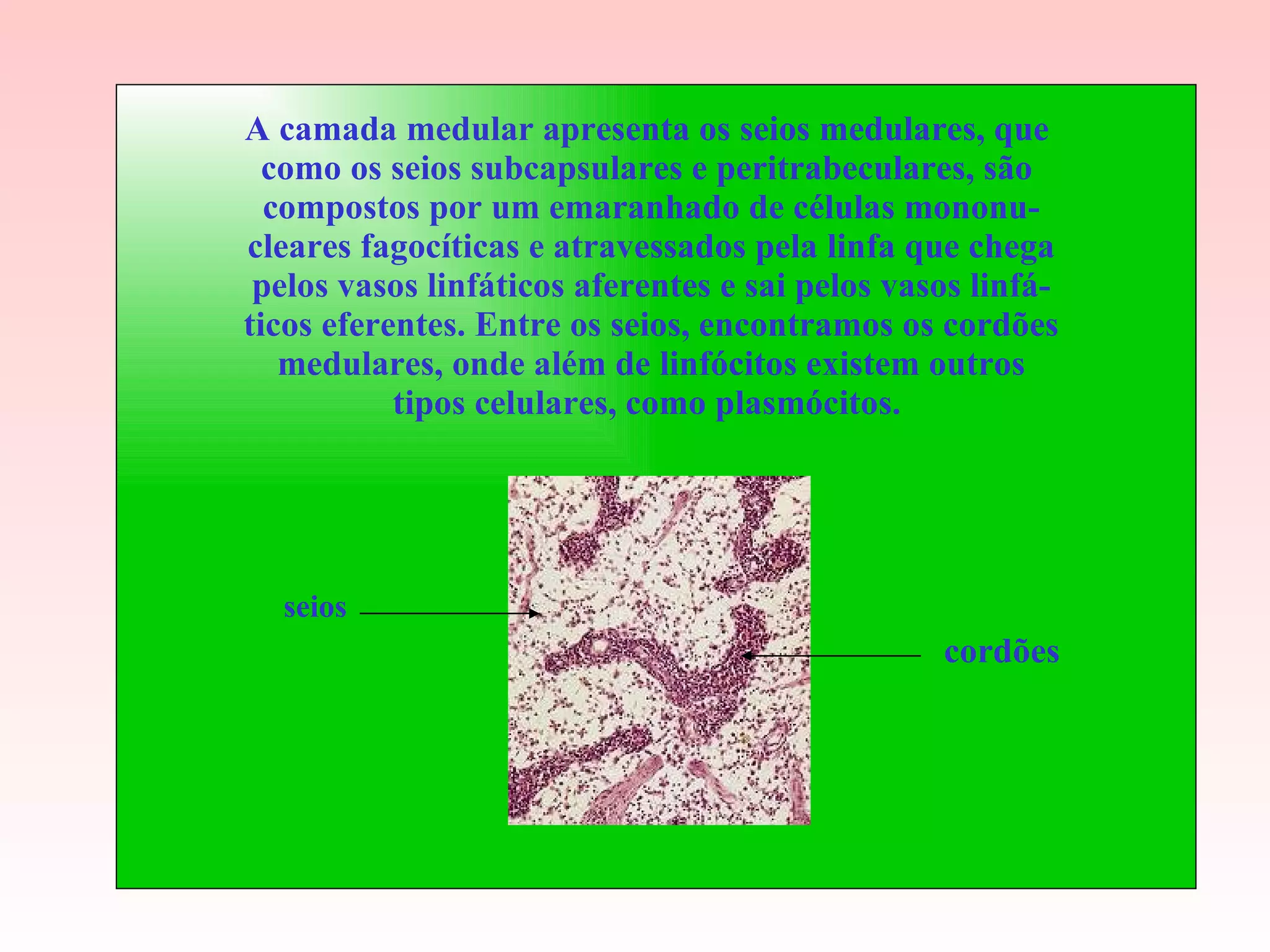 A camada medular apresenta os seios medulares, que como os seios subcapsulares e peritrabeculares, são compostos por um emaranhado de células mononucleares fagocíticas e atravessados pela linfa que chega pelos vasos linfáticos aferentes e sai pelos vasos linfáticos eferentes. Entre os seios, encontramos os cordões medulares, onde além de linfócitos existem outros tipos celulares, como plasmócitos.

seios

cordões